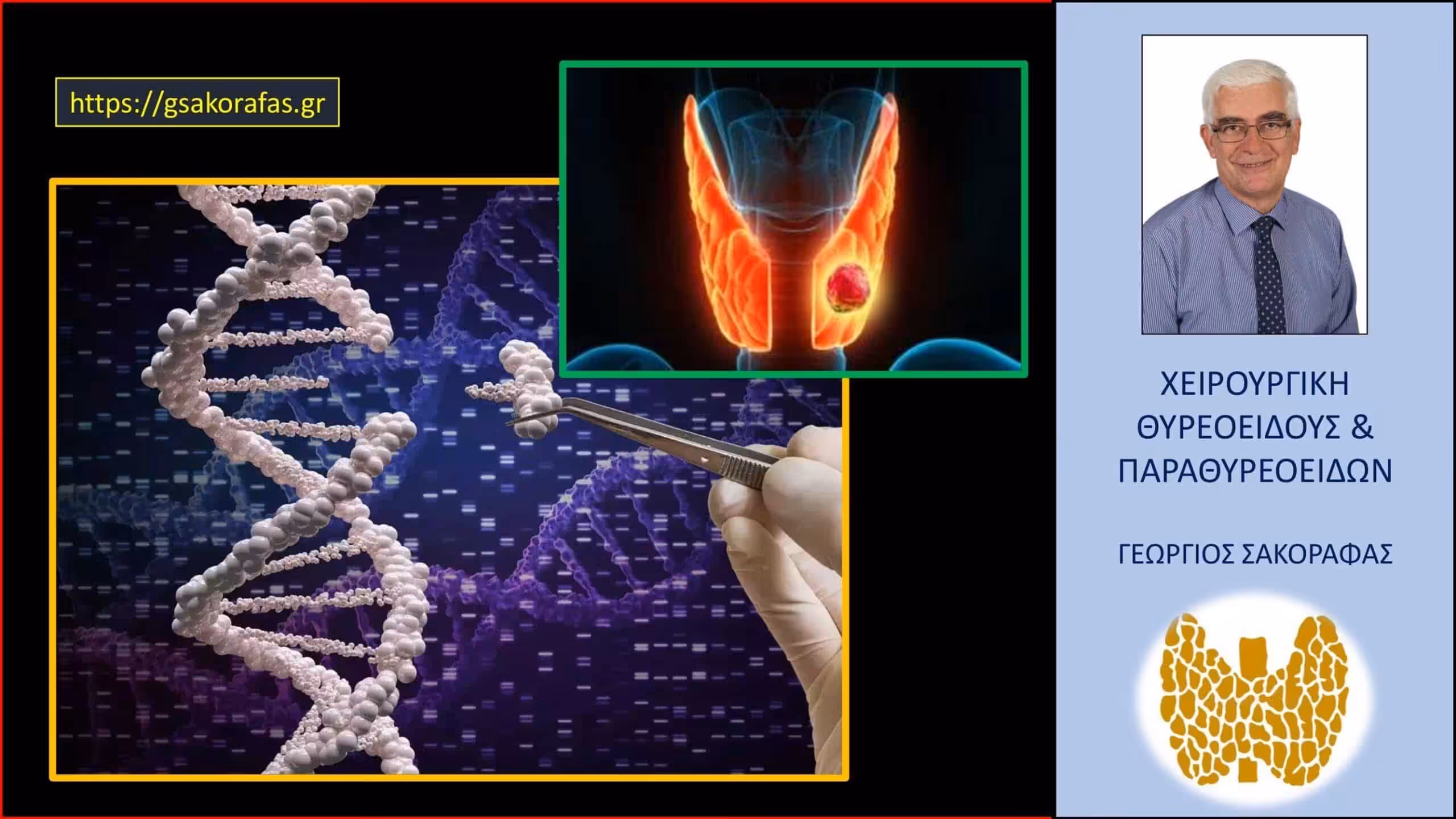 https://gsakorafas.gr

ΧΕΙΡΟΥΡΓΙΚΗ ΘΥΡΕΟΕΙΔΟΥΣ & ΠΑΡΑΘΥΡΕΟΕΙΔΩΝ

ΓΕΩΡΓΙΟΣ ΣΑΚΟΡΑΦΑΣ